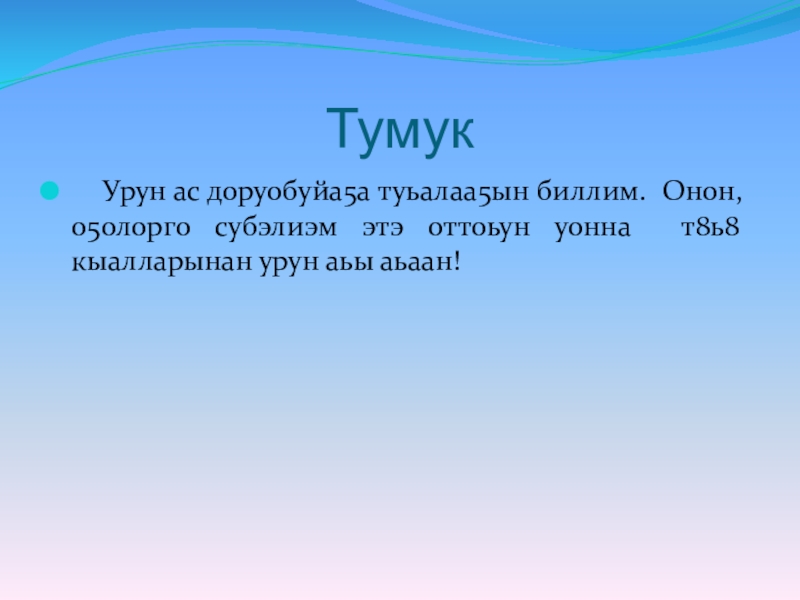 Тумук

Урун ас доруобуйа5а туьалаа5ын биллим. Онон, о5олорго субэлиэм этэ оттоьун уонна т8ь8 кыалларынан урун аьы аьаан!